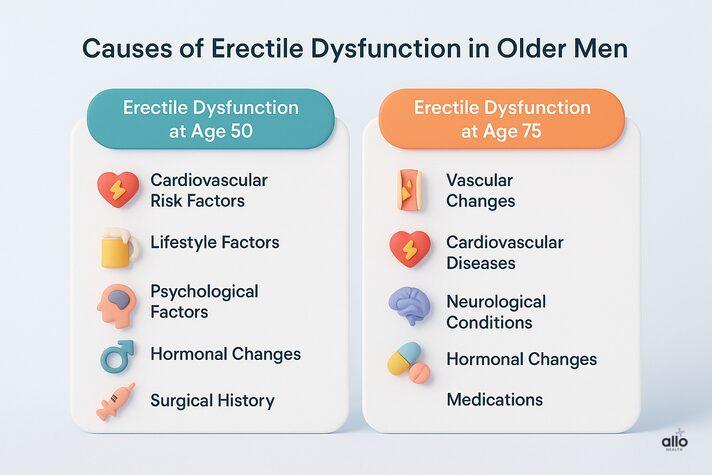 Causes of Erectile Dysfunction in Older Men

Erectile Dysfunction at Age 50

Cardiovascular Risk Factors

Lifestyle Factors

Psychological Factors

Hormonal Changes

Surgical History

Erectile Dysfunction at Age 75

Vascular Changes

Cardiovascular Diseases

Neurological Conditions

Hormonal Changes

Medications

allo
HEALTH